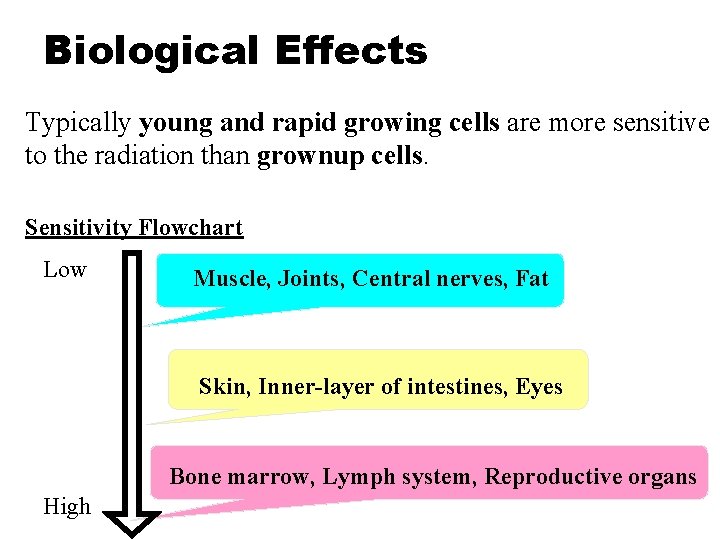 Biological Effects

Typically young and rapid growing cells are more sensitive to the radiation than grownup cells.

Sensitivity Flowchart

Low

Muscle, Joints, Central nerves, Fat

Skin, Inner-layer of intestines, Eyes

Bone marrow, Lymph system, Reproductive organs

High